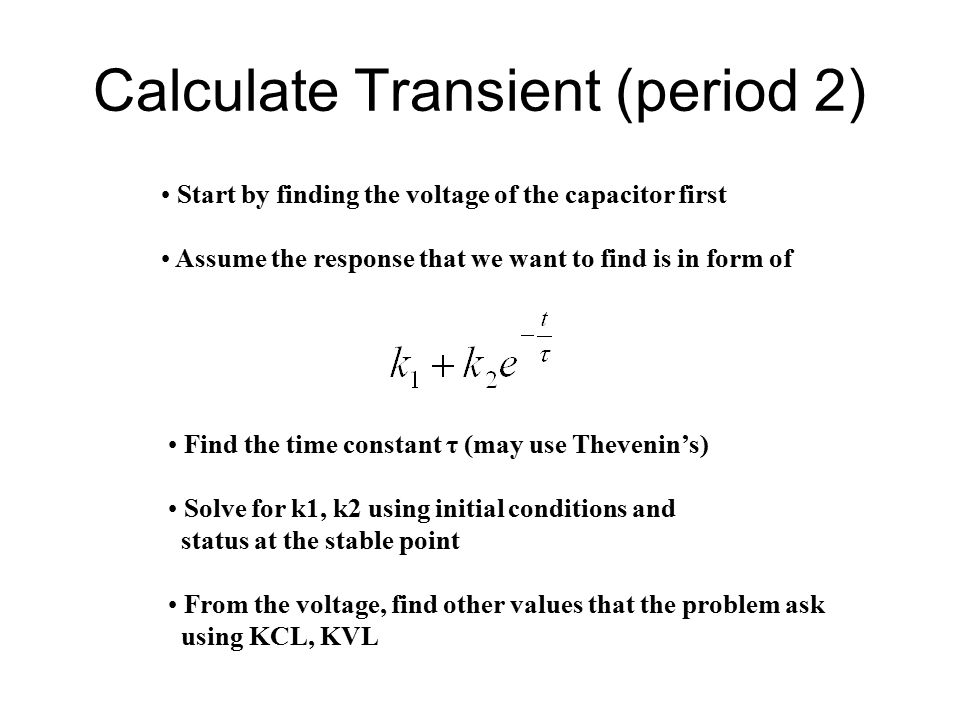 Calculate Transient (period 2)

• Start by finding the voltage of the capacitor first

• Assume the response that we want to find is in form of

$k_1 + k_2 e^{-\frac{t}{\tau}}$

• Find the time constant τ (may use Thevenin's)

• Solve for k1, k2 using initial conditions and status at the stable point

• From the voltage, find other values that the problem ask using KCL, KVL